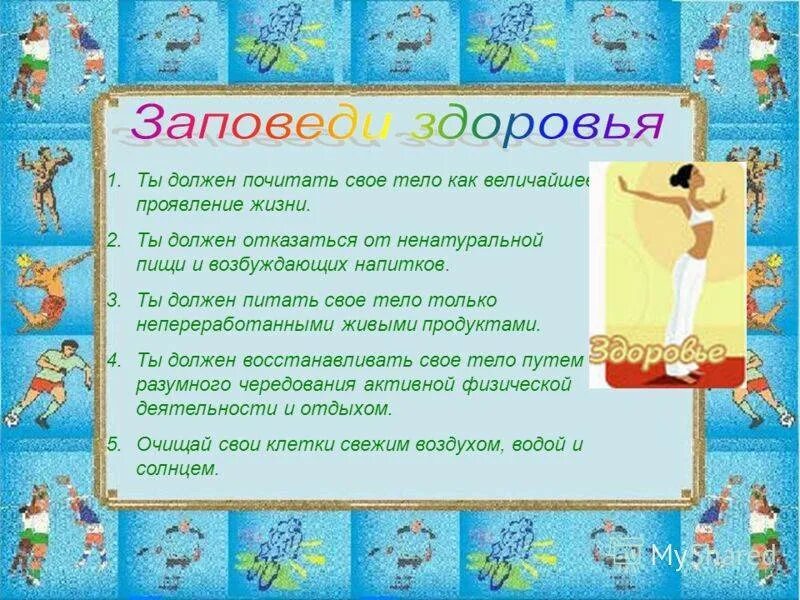 Заповеди здоровья

1. Ты должен почитать свое тело как величайшее проявление жизни.

2. Ты должен отказаться от ненатуральной пищи и возбуждающих напитков.

3. Ты должен питать свое тело только непереработанными живыми продуктами.

4. Ты должен восстанавливать свое тело путем разумного чередования активной физической деятельности и отдыхом.

5. Очищай свои клетки свежим воздухом, водой и солнцем.

Здоровье

MyShared